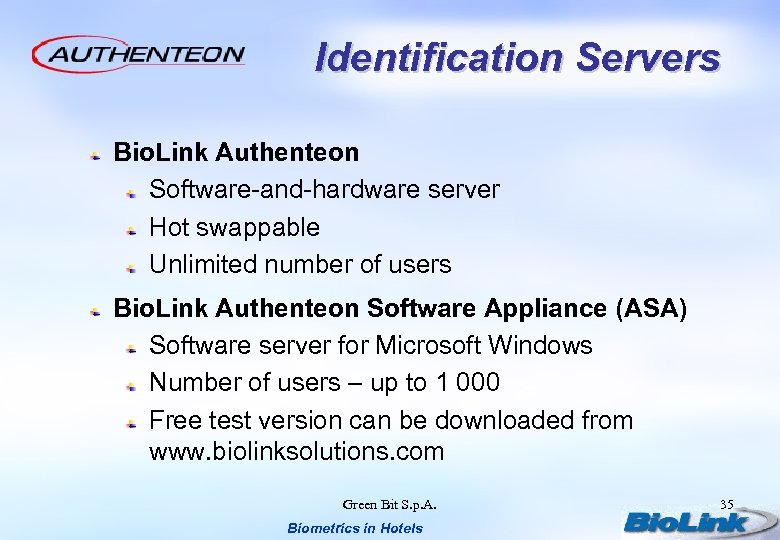 AUTHENTEON

Identification Servers

BioLink Authenteon

Software-and-hardware server

Hot swappable

Unlimited number of users

BioLink Authenteon Software Appliance (ASA)

Software server for Microsoft Windows

Number of users – up to 1 000

Free test version can be downloaded from www.biolinksolutions.com

Green Bit S.p.A.

35

Biometrics in Hotels

BioLink